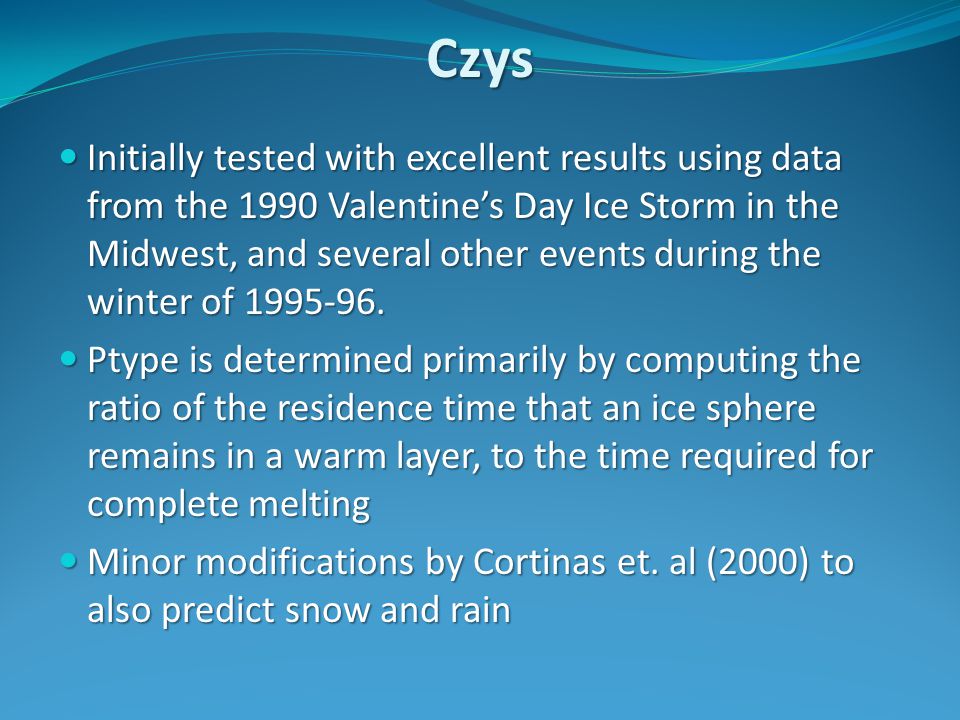 Czys

- Initially tested with excellent results using data from the 1990 Valentine's Day Ice Storm in the Midwest, and several other events during the winter of 1995-96.
- Ptype is determined primarily by computing the ratio of the residence time that an ice sphere remains in a warm layer, to the time required for complete melting
- Minor modifications by Cortinas et. al (2000) to also predict snow and rain